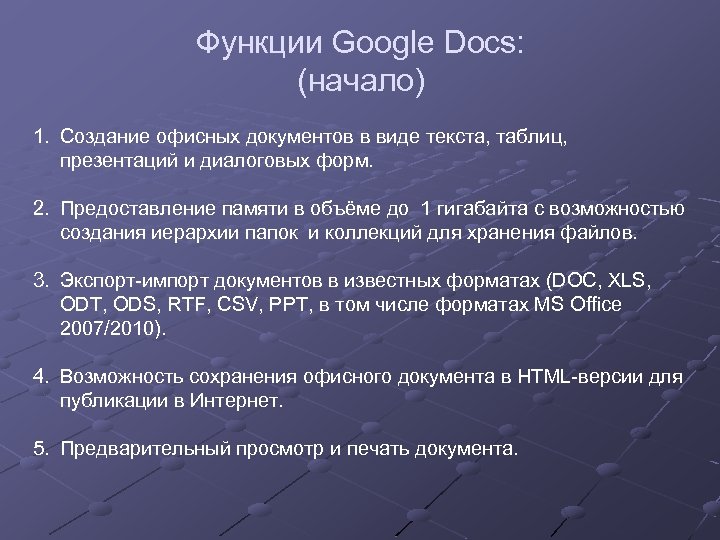 Функции Google Docs:
(начало)

1. Создание офисных документов в виде текста, таблиц, презентаций и диалоговых форм.

2. Предоставление памяти в объёме до 1 гигабайта с возможностью создания иерархии папок и коллекций для хранения файлов.

3. Экспорт-импорт документов в известных форматах (DOC, XLS, ODT, ODS, RTF, CSV, PPT, в том числе форматах MS Office 2007/2010).

4. Возможность сохранения офисного документа в HTML-версии для публикации в Интернет.

5. Предварительный просмотр и печать документа.